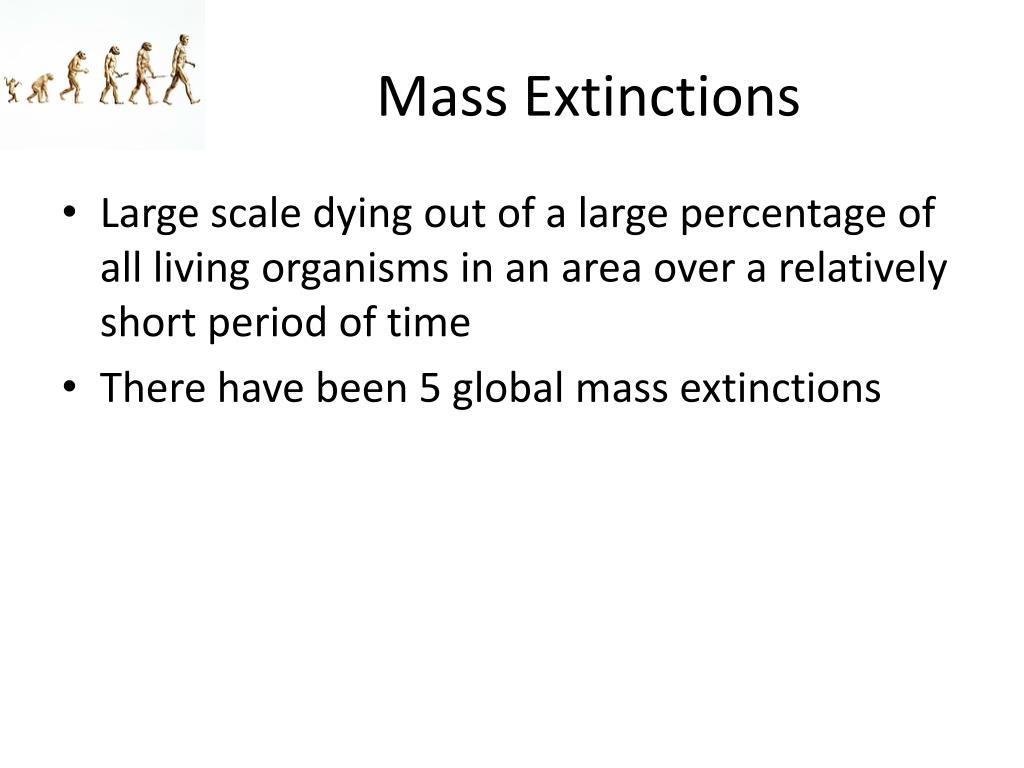 Mass Extinctions

• Large scale dying out of a large percentage of all living organisms in an area over a relatively short period of time
• There have been 5 global mass extinctions